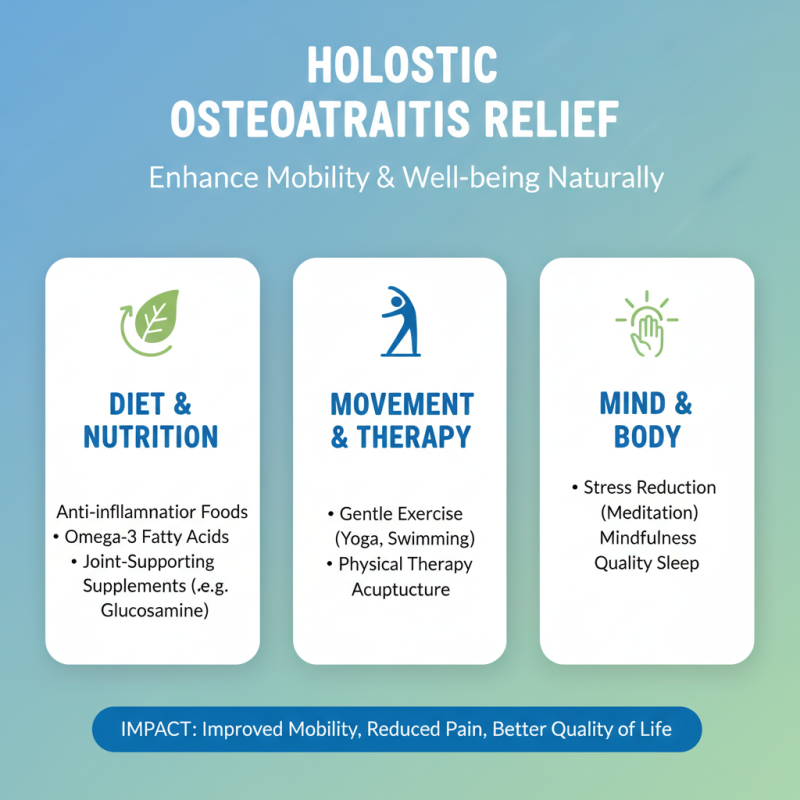 HOLOSTIC
OSTEOATRAITIS RELIEF

Enhance Mobility & Well-being Naturally

DIET & NUTRITION

Anti-infllamnatior Foods
• Omega-3 Fatty Acids
• Joint-Supporting Supplements (.e.g. Glucosamine)

MOVEMENT & THERAPY

• Gentle Exercise (Yoga, Swimming)
• Physical Therapy
Acuptucture

MIND & BODY

• Stress Reduction (Meditation)
Mindfulness
Quality Sleep

IMPACT: Improved Mobility, Reduced Pain, Better Quality of Life